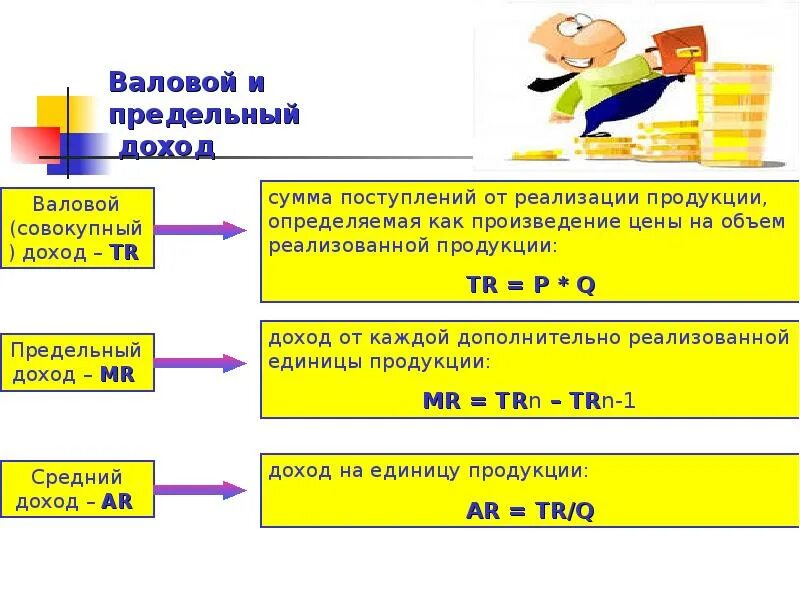 Валовой и предельный доход

Валовой (совокупный ) доход – TR

сумма поступлений от реализации продукции, определяемая как произведение цены на объем реализованной продукции:

TR = P * Q

Предельный доход – MR

доход от каждой дополнительно реализованной единицы продукции:

MR = TRn – TRn-1

Средний доход – AR

доход на единицу продукции:

AR = TR/Q